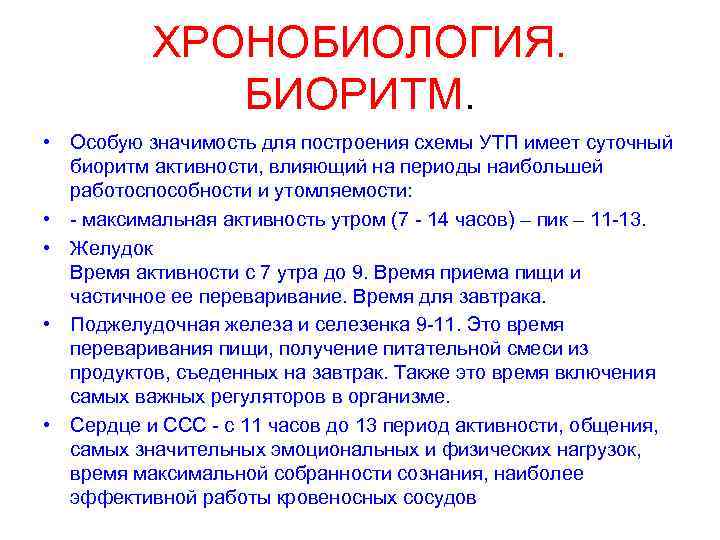 ХРОНОБИОЛОГИЯ. БИОРИТМ.

• Особую значимость для построения схемы УТП имеет суточный биоритм активности, влияющий на периоды наибольшей работоспособности и утомляемости:

• - максимальная активность утром (7 - 14 часов) – пик – 11-13.

• Желудок
Время активности с 7 утра до 9. Время приема пищи и частичное ее переваривание. Время для завтрака.

• Поджелудочная железа и селезенка 9-11. Это время переваривания пищи, получение питательной смеси из продуктов, съеденных на завтрак. Также это время включения самых важных регуляторов в организме.

• Сердце и ССС - с 11 часов до 13 период активности, общения, самых значительных эмоциональных и физических нагрузок, время максимальной собранности сознания, наиболее эффективной работы кровеносных сосудов